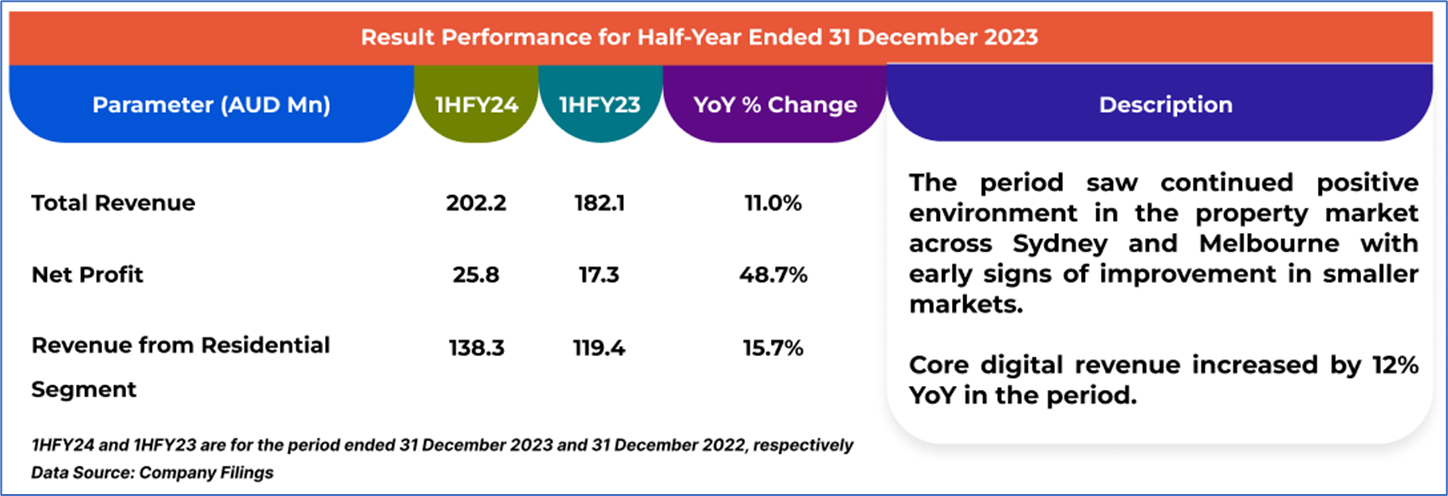 Result Performance for Half-Year Ended 31 December 2023

| Parameter (AUD Mn) | 1HFY24 | 1HFY23 | YoY % Change |
|---|---|---|---|
| Total Revenue | 202.2 | 182.1 | 11.0% |
| Net Profit | 25.8 | 17.3 | 48.7% |
| Revenue from Residential Segment | 138.3 | 119.4 | 15.7% |

Description

The period saw continued positive environment in the property market across Sydney and Melbourne with early signs of improvement in smaller markets.

Core digital revenue increased by 12% YoY in the period.

1HFY24 and 1HFY23 are for the period ended 31 December 2023 and 31 December 2022, respectively
Data Source: Company Filings